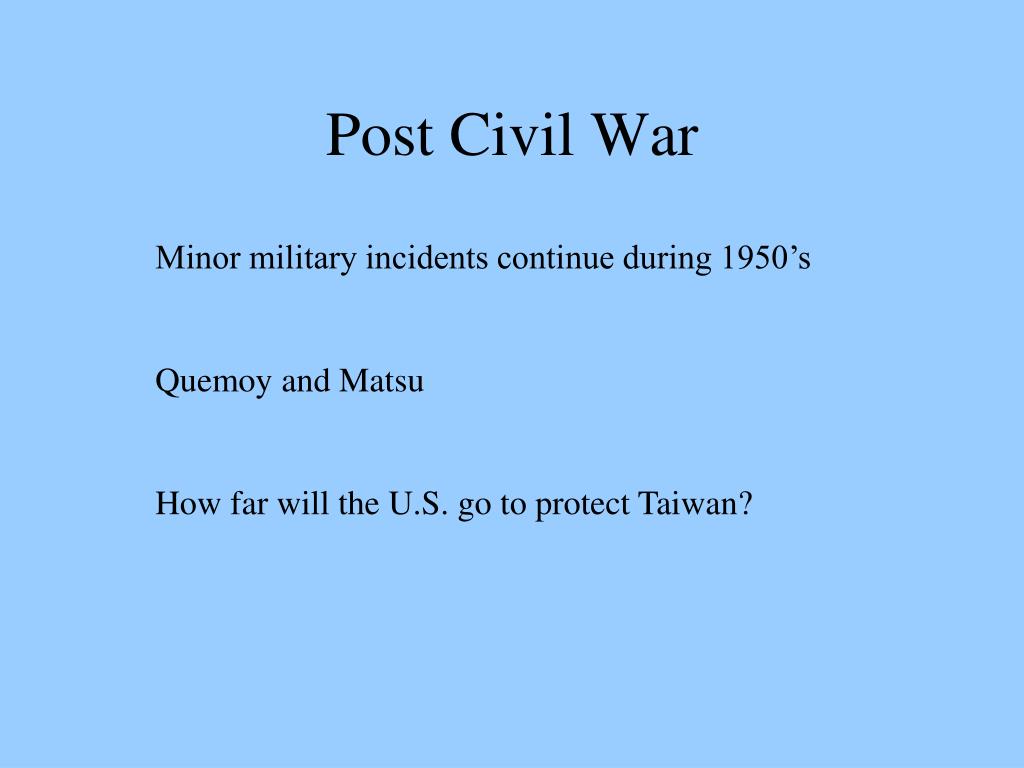 Post Civil War

Minor military incidents continue during 1950’s

Quemoy and Matsu

How far will the U.S. go to protect Taiwan?